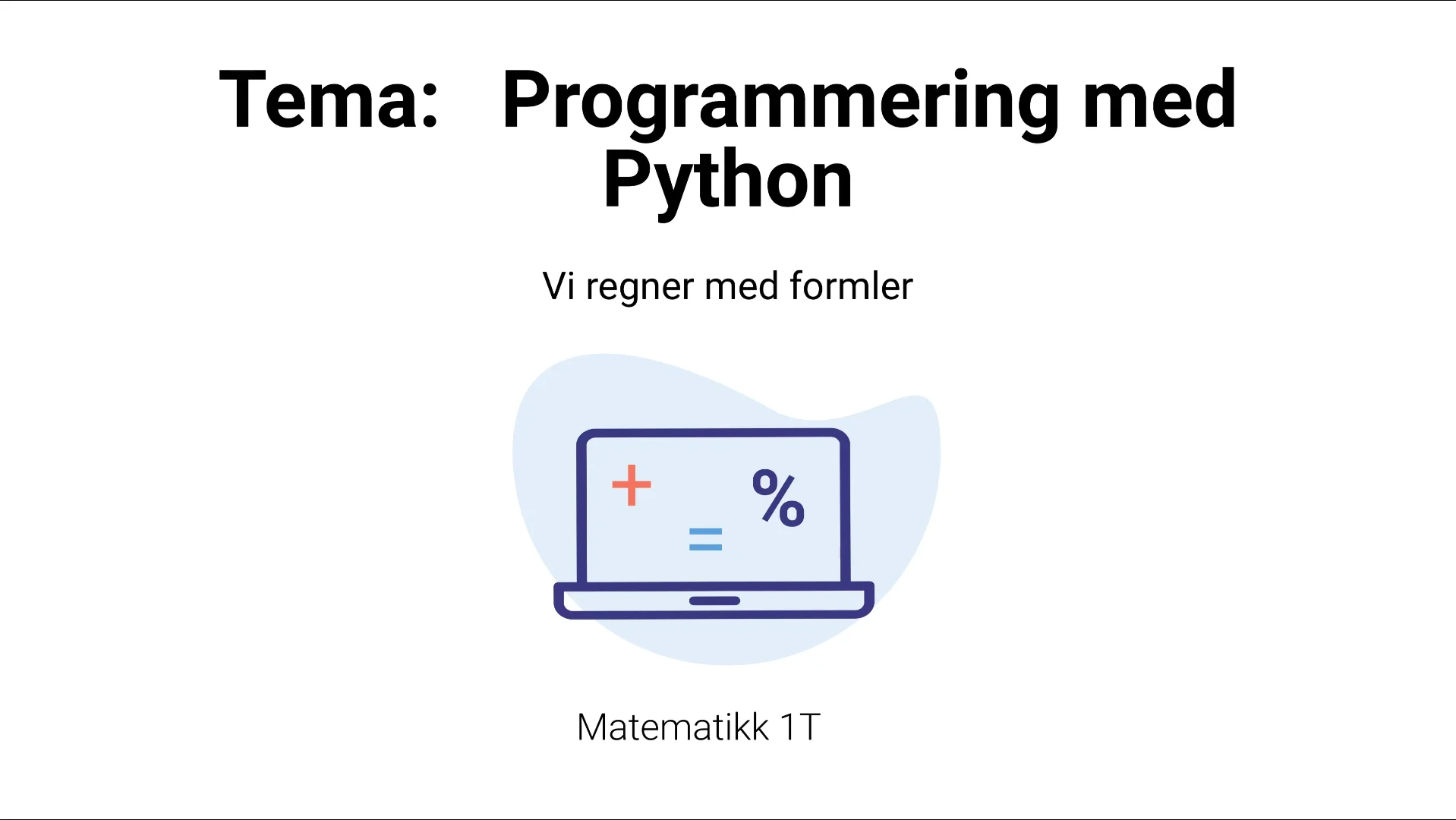 Tema: Programmering med Python

Vi regner med formler

+ = %

Matematikk 1T